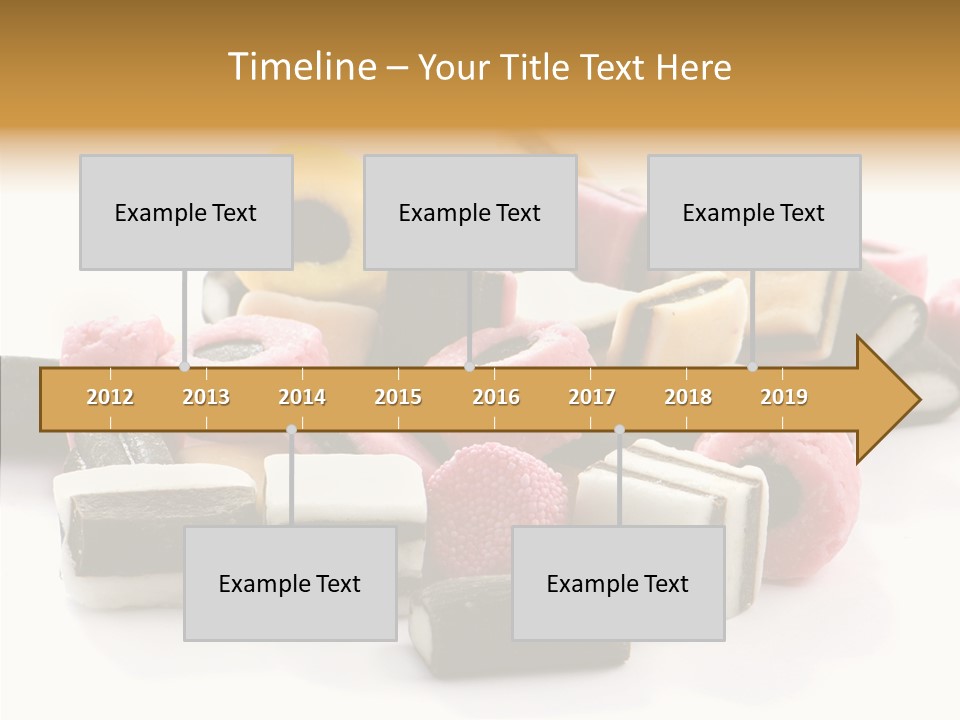 Timeline – Your Title Text Here

Example Text

Example Text

Example Text

2012 2013 2014 2015 2016 2017 2018 2019

Example Text

Example Text